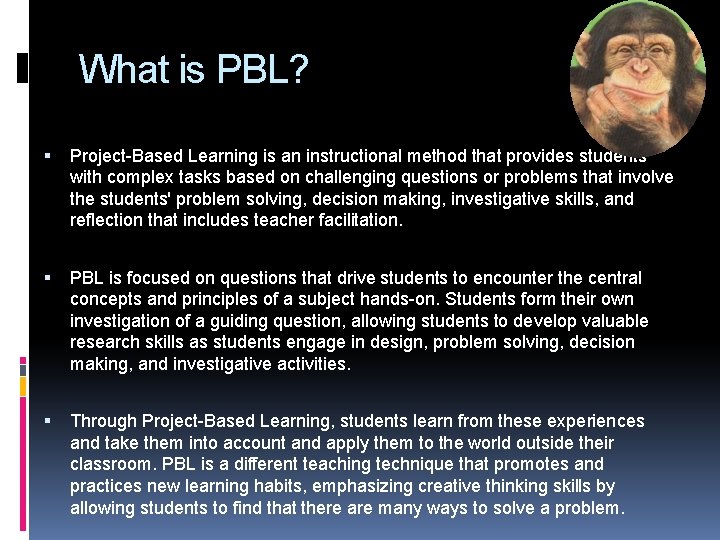 What is PBL?

▪ Project-Based Learning is an instructional method that provides students with complex tasks based on challenging questions or problems that involve the students' problem solving, decision making, investigative skills, and reflection that includes teacher facilitation.

▪ PBL is focused on questions that drive students to encounter the central concepts and principles of a subject hands-on. Students form their own investigation of a guiding question, allowing students to develop valuable research skills as students engage in design, problem solving, decision making, and investigative activities.

▪ Through Project-Based Learning, students learn from these experiences and take them into account and apply them to the world outside their classroom. PBL is a different teaching technique that promotes and practices new learning habits, emphasizing creative thinking skills by allowing students to find that there are many ways to solve a problem.